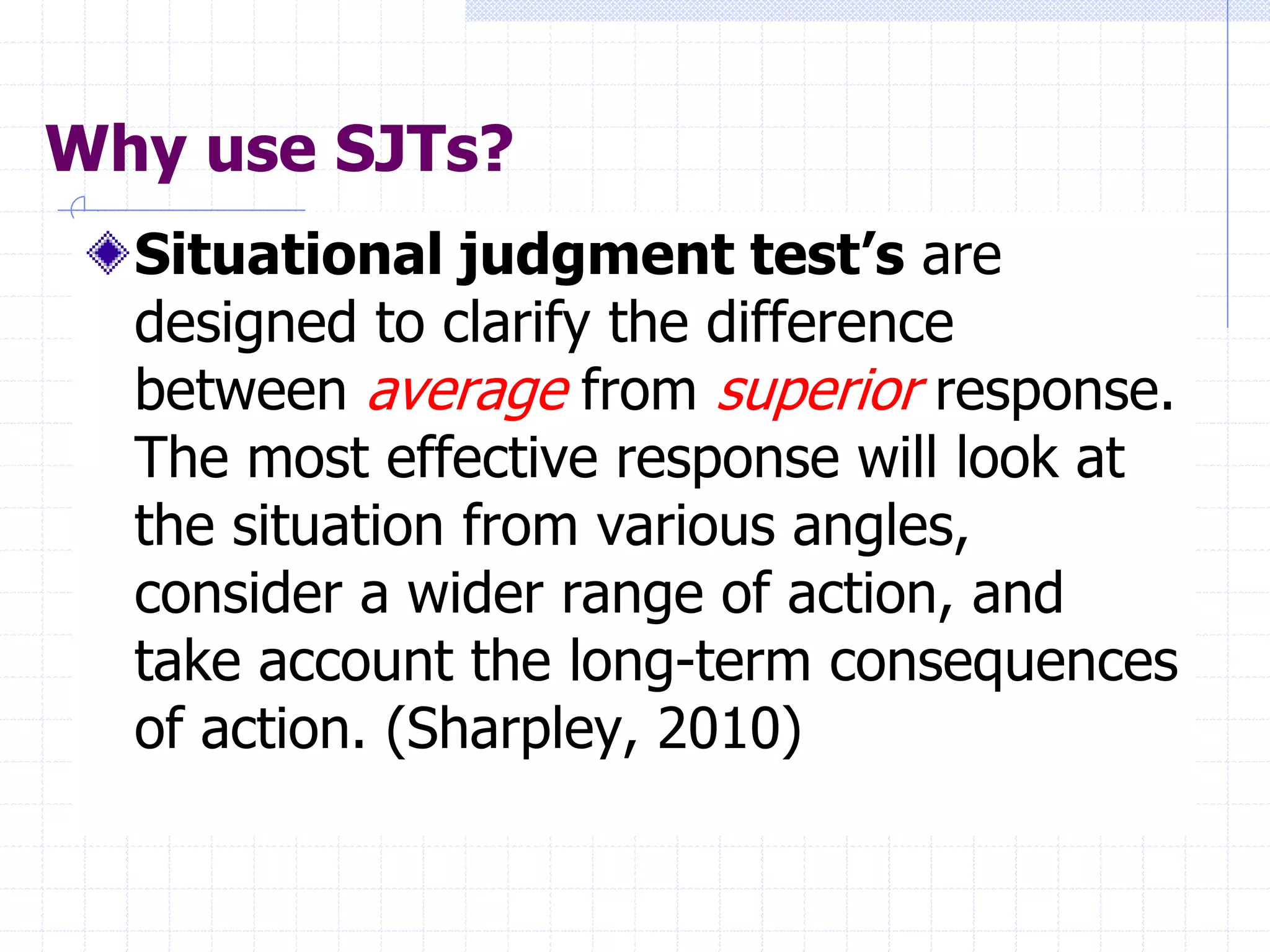 Why use SJTs?

Situational judgment test's are designed to clarify the difference between average from superior response. The most effective response will look at the situation from various angles, consider a wider range of action, and take account the long-term consequences of action. (Sharpley, 2010)